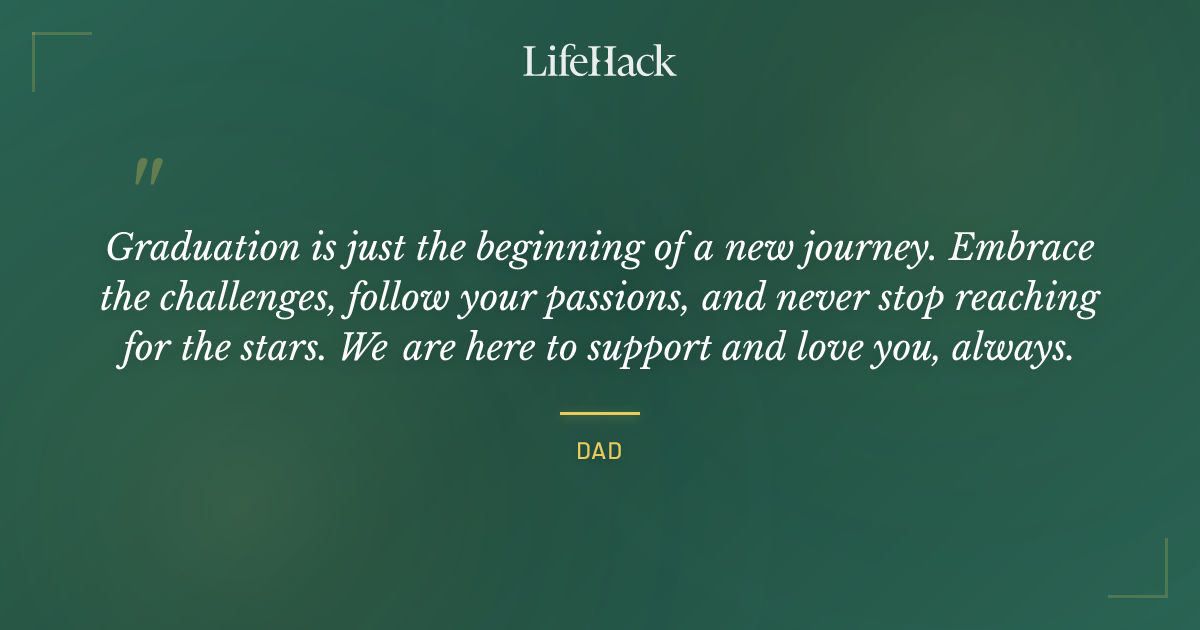 LifeHack

"

Graduation is just the beginning of a new journey. Embrace the challenges, follow your passions, and never stop reaching for the stars. We are here to support and love you, always.

DAD